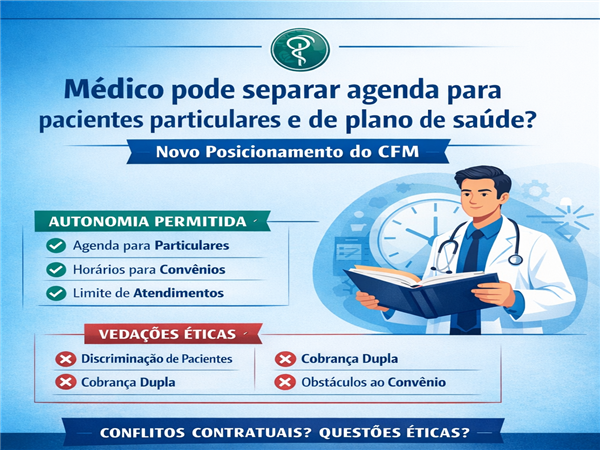 Médico pode separar agenda para pacientes particulares e de plano de saúde?

Novo Posicionamento do CFM

AUTONOMIA PERMITIDA

Agenda para Particulares

Horários para Convênios

Limite de Atendimentos

VEDAÇÕES ÉTICAS

Discriminação de Pacientes

Cobrança Dupla

Cobrança Dupla

Obstáculos ao Convênio

CONFLITOS CONTRATUAIS? QUESTÕES ÉTICAS?